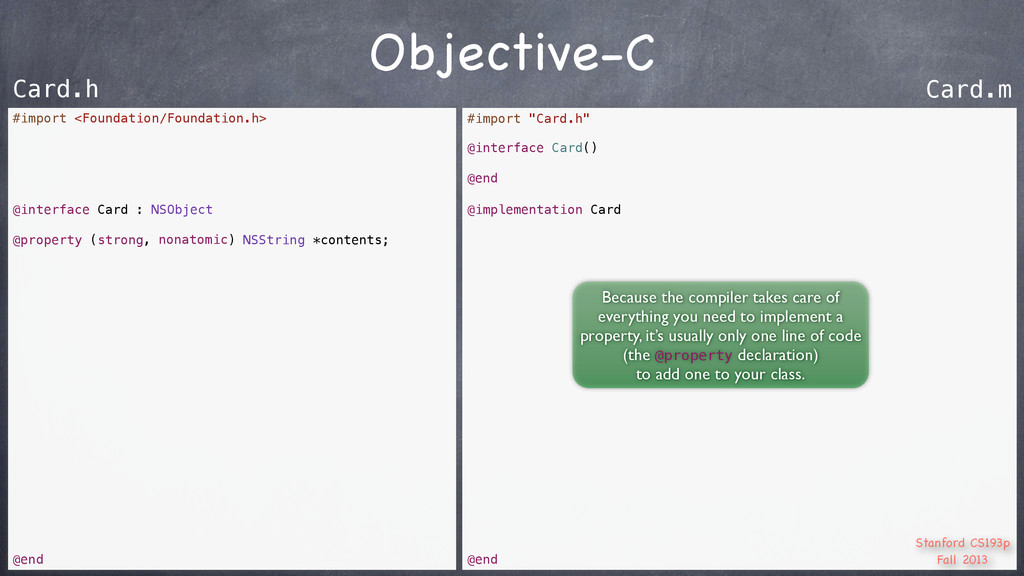 Objective-C

Card.h

#import <Foundation/Foundation.h>

@interface Card : NSObject

@property (strong, nonatomic) NSString *contents;

@end

Card.m

#import "Card.h"

@interface Card()

@end

@implementation Card

Because the compiler takes care of everything you need to implement a property, it's usually only one line of code (the @property declaration) to add one to your class.

@end

Stanford CS193p
Fall 2013